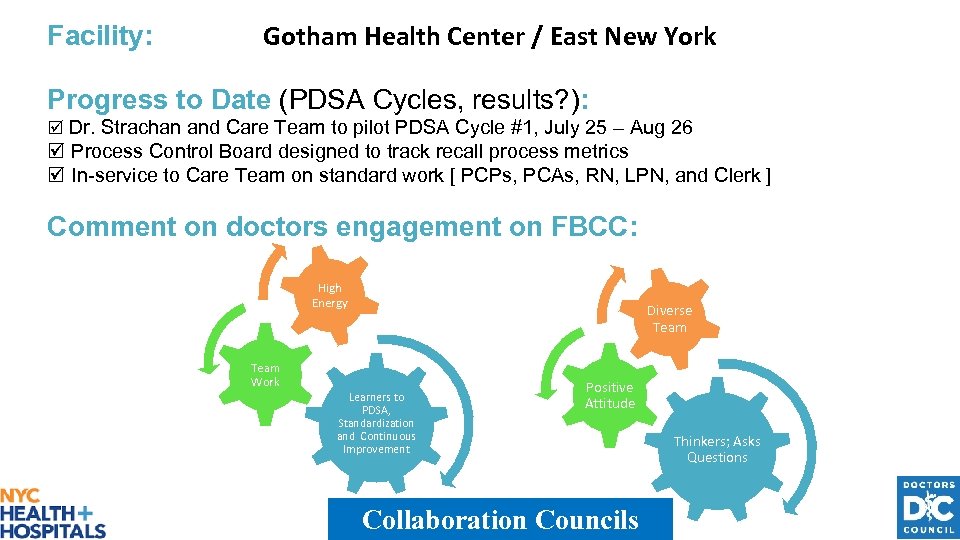 Facility: Gotham Health Center / East New York

Progress to Date (PDSA Cycles, results?):

☑ Dr. Strachan and Care Team to pilot PDSA Cycle #1, July 25 – Aug 26
☑ Process Control Board designed to track recall process metrics
☑ In-service to Care Team on standard work [ PCPs, PCAs, RN, LPN, and Clerk ]

Comment on doctors engagement on FBCC:

High Energy

Team Work

Learners to PDSA, Standardization and Continuous Improvement

Diverse Team

Positive Attitude

Thinkers; Asks Questions

NYC HEALTH+ HOSPITALS

Collaboration Councils

DOCTORS DC COUNCIL